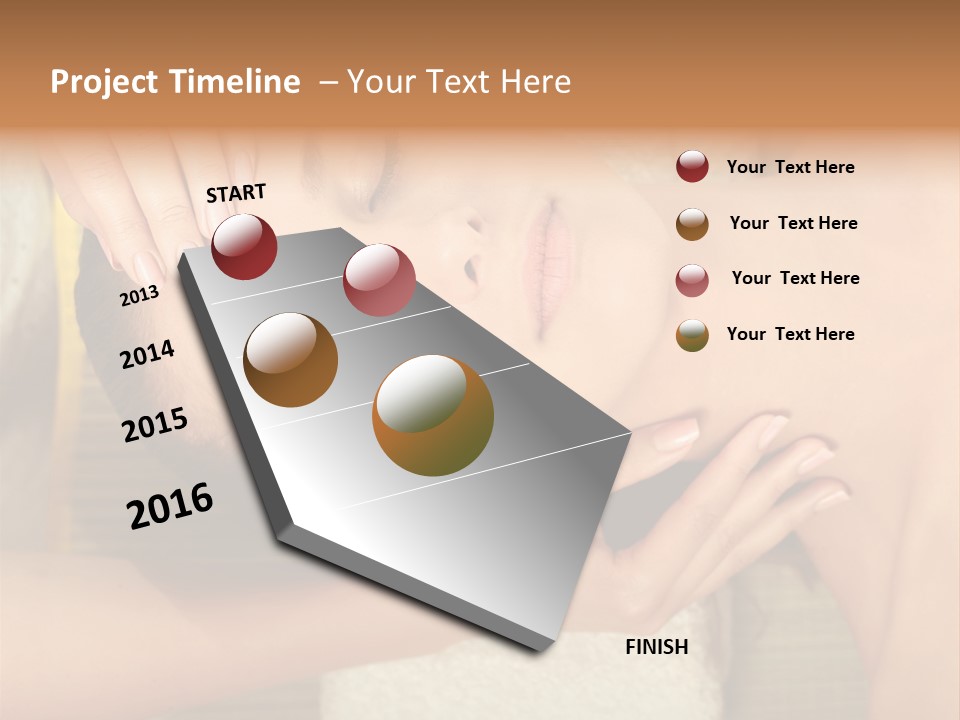 Project Timeline – Your Text Here

START

2013

2014

2015

2016

FINISH

Your Text Here

Your Text Here

Your Text Here

Your Text Here